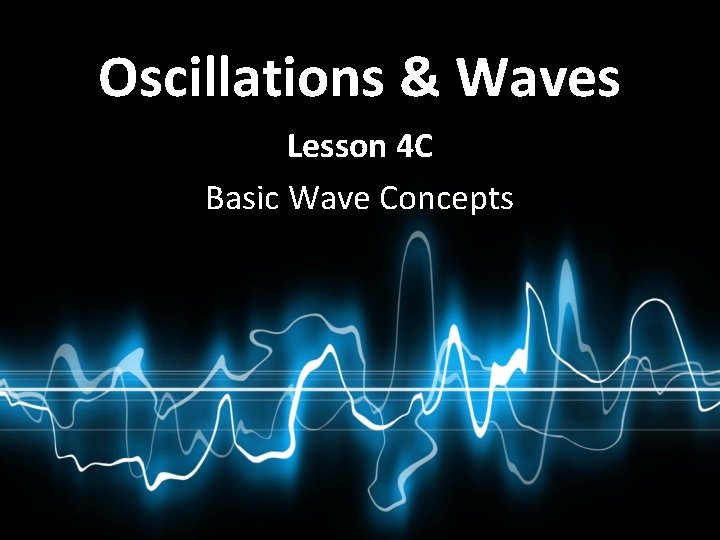 Oscillations & Waves

Lesson 4C

Basic Wave Concepts